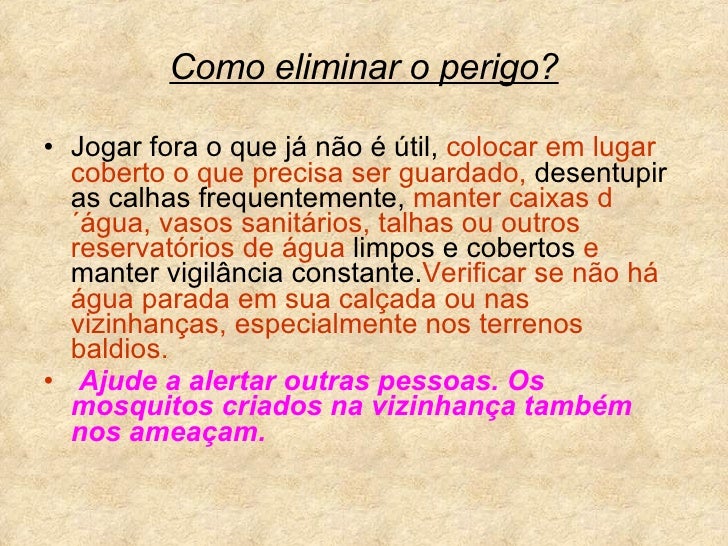 Como eliminar o perigo?

• Jogar fora o que já não é útil, colocar em lugar coberto o que precisa ser guardado, desentupir as calhas frequentemente, manter caixas d ´água, vasos sanitários, talhas ou outros reservatórios de água limpos e cobertos e manter vigilância constante.Verificar se não há água parada em sua calçada ou nas vizinhanças, especialmente nos terrenos baldios.

• Ajude a alertar outras pessoas. Os mosquitos criados na vizinhança também nos ameaçam.